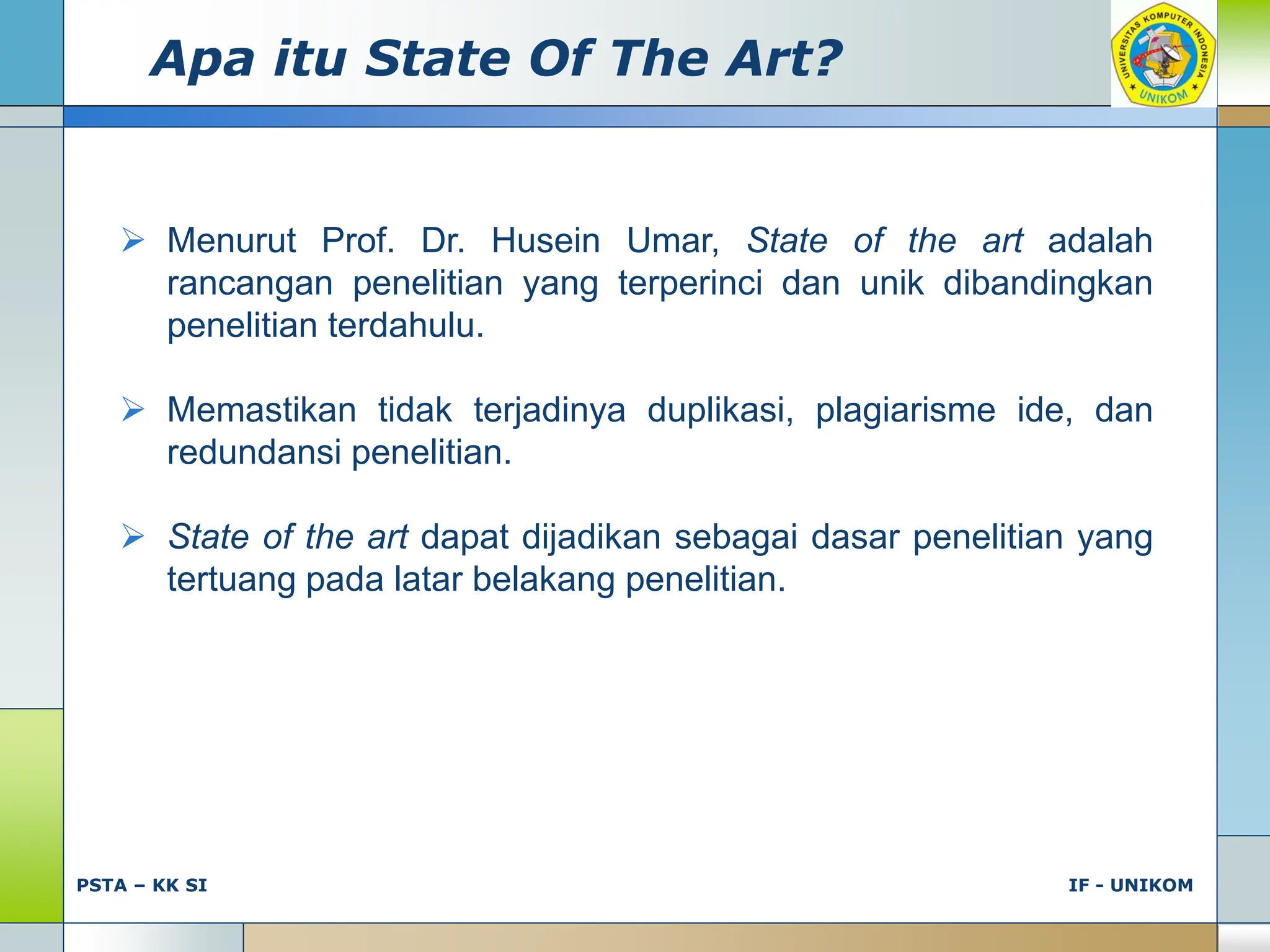 Apa itu State Of The Art?

UNIVERSITAS KOMPUTER INDONESIA
UNIKOM

➢ Menurut Prof. Dr. Husein Umar, State of the art adalah rancangan penelitian yang terperinci dan unik dibandingkan penelitian terdahulu.

➢ Memastikan tidak terjadinya duplikasi, plagiarisme ide, dan redundansi penelitian.

➢ State of the art dapat dijadikan sebagai dasar penelitian yang tertuang pada latar belakang penelitian.

PSTA – KK SI

IF - UNIKOM